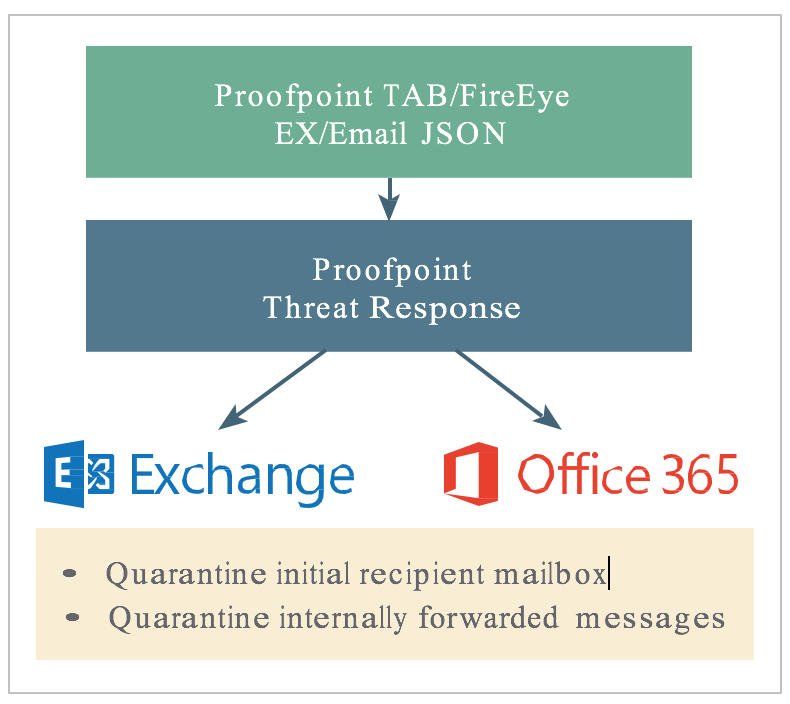 Proofpoint TAB/FireEye EX/Email JSON

Proofpoint Threat Response

Exchange

Office 365

- Quarantine initial recipient mailbox
- Quarantine internally forwarded messages